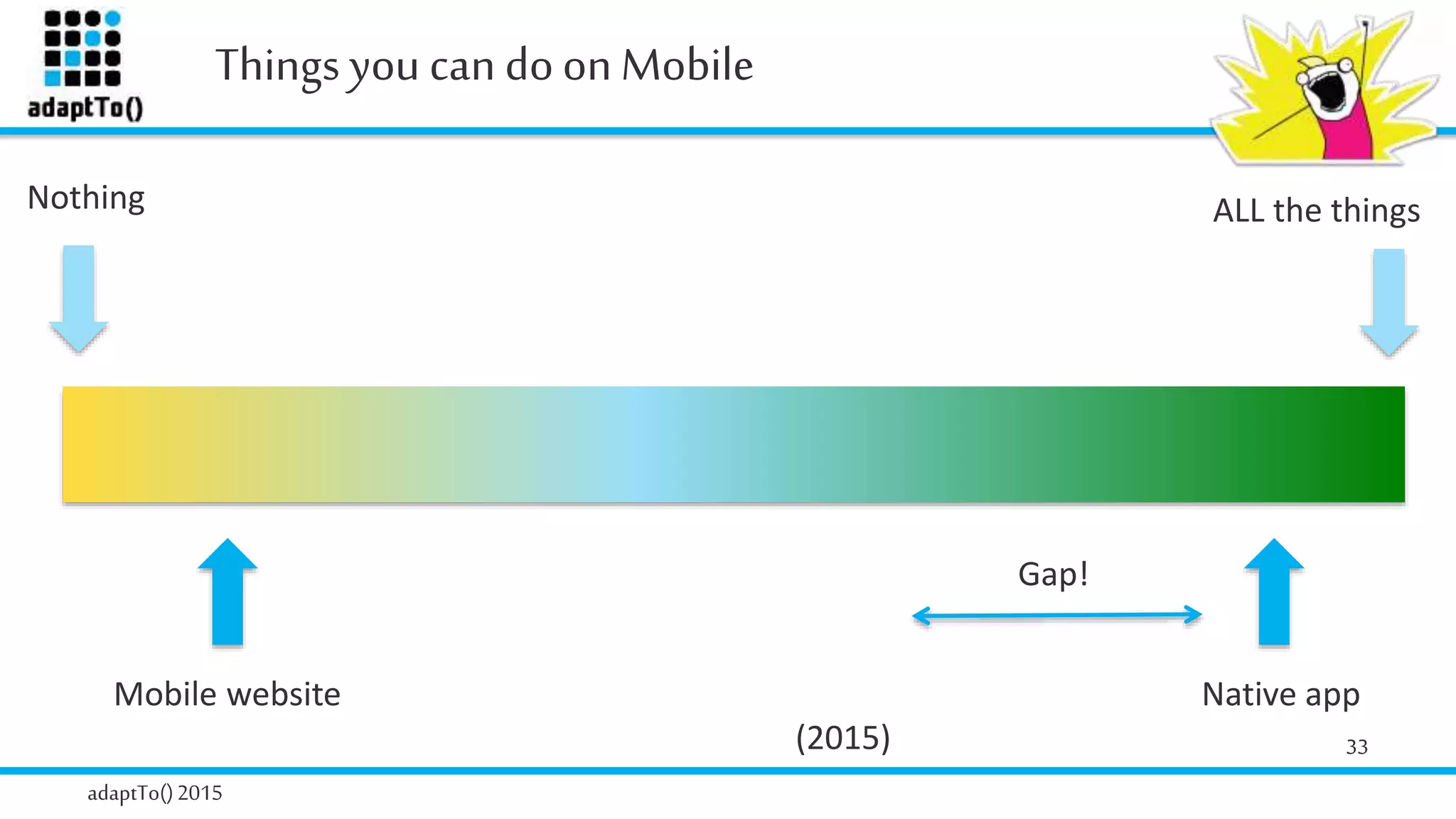 adaptTo()

Things you can do on Mobile

Nothing

ALL the things

Gap!

Mobile website

Native app

(2015)

33

adaptTo() 2015